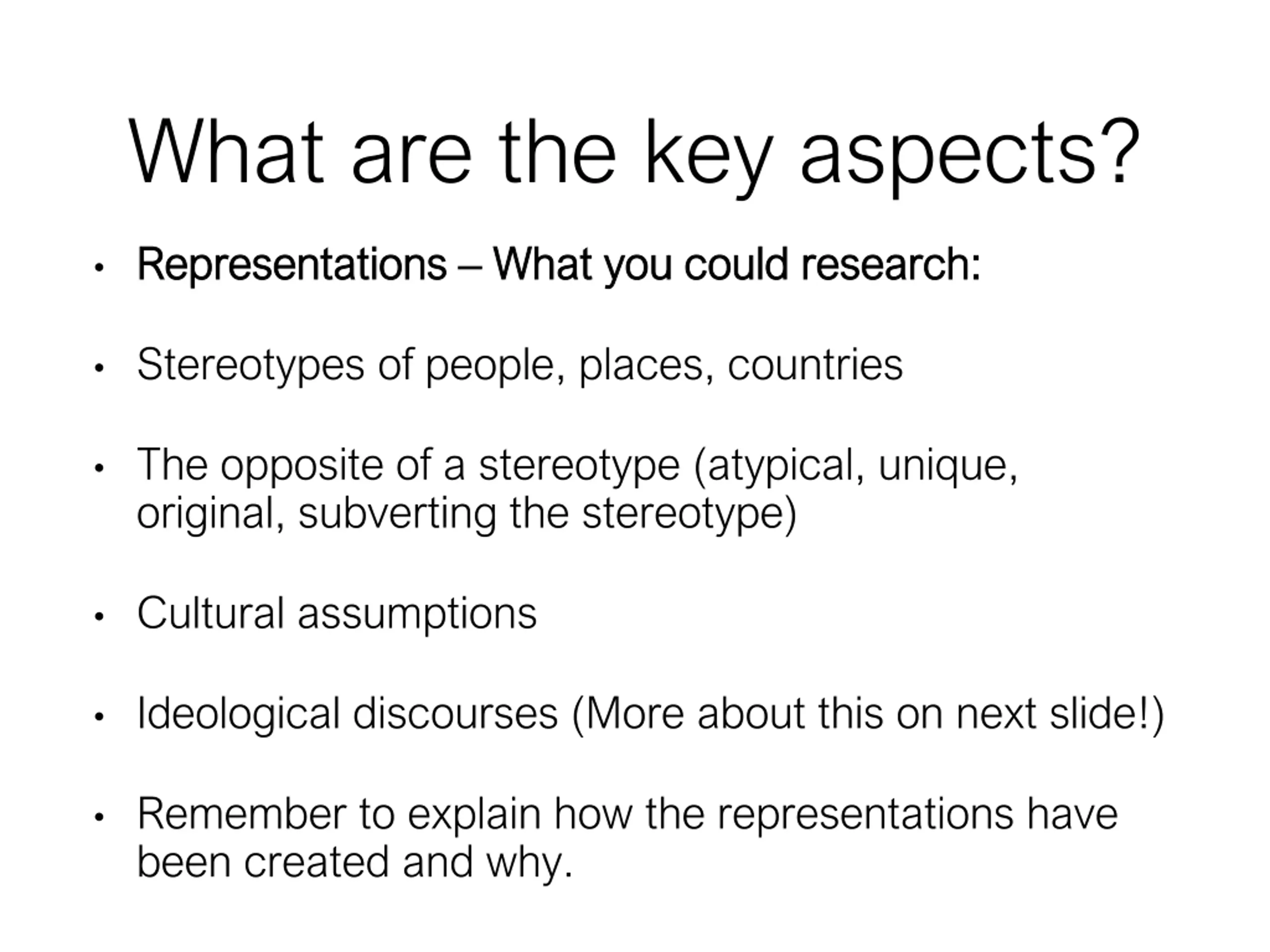 What are the key aspects?

• Representations – What you could research:

• Stereotypes of people, places, countries

• The opposite of a stereotype (atypical, unique, original, subverting the stereotype)

• Cultural assumptions

• Ideological discourses (More about this on next slide!)

• Remember to explain how the representations have been created and why.